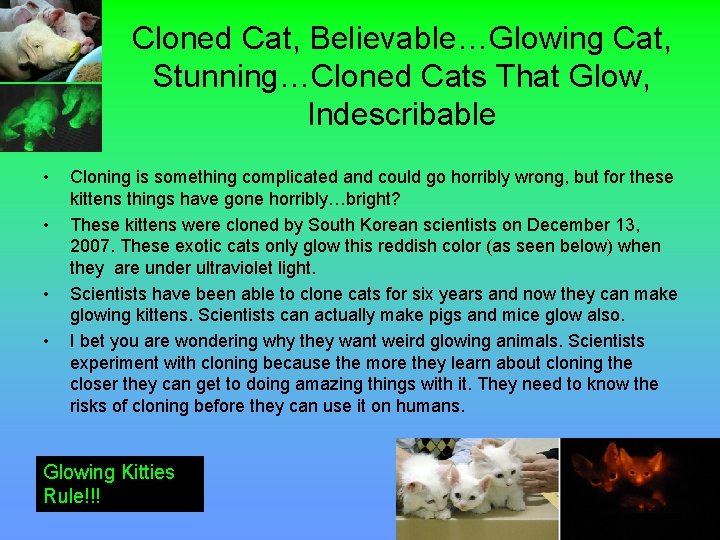 Cloned Cat, Believable…Glowing Cat, Stunning…Cloned Cats That Glow, Indescribable

• Cloning is something complicated and could go horribly wrong, but for these kittens things have gone horribly…bright?

• These kittens were cloned by South Korean scientists on December 13, 2007. These exotic cats only glow this reddish color (as seen below) when they are under ultraviolet light.

• Scientists have been able to clone cats for six years and now they can make glowing kittens. Scientists can actually make pigs and mice glow also.

• I bet you are wondering why they want weird glowing animals. Scientists experiment with cloning because the more they learn about cloning the closer they can get to doing amazing things with it. They need to know the risks of cloning before they can use it on humans.

Glowing Kitties Rule!!!